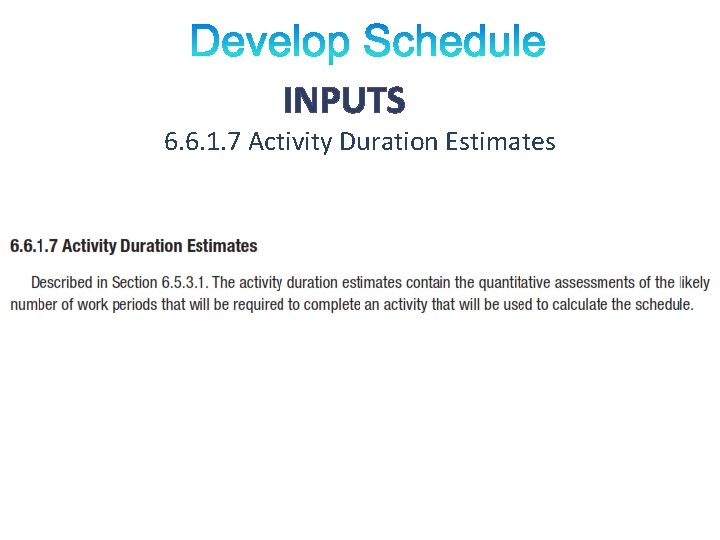 Develop Schedule

INPUTS

6.6.1.7 Activity Duration Estimates

6.6.1.7 Activity Duration Estimates

Described in Section 6.5.3.1. The activity duration estimates contain the quantitative assessments of the likely number of work periods that will be required to complete an activity that will be used to calculate the schedule.